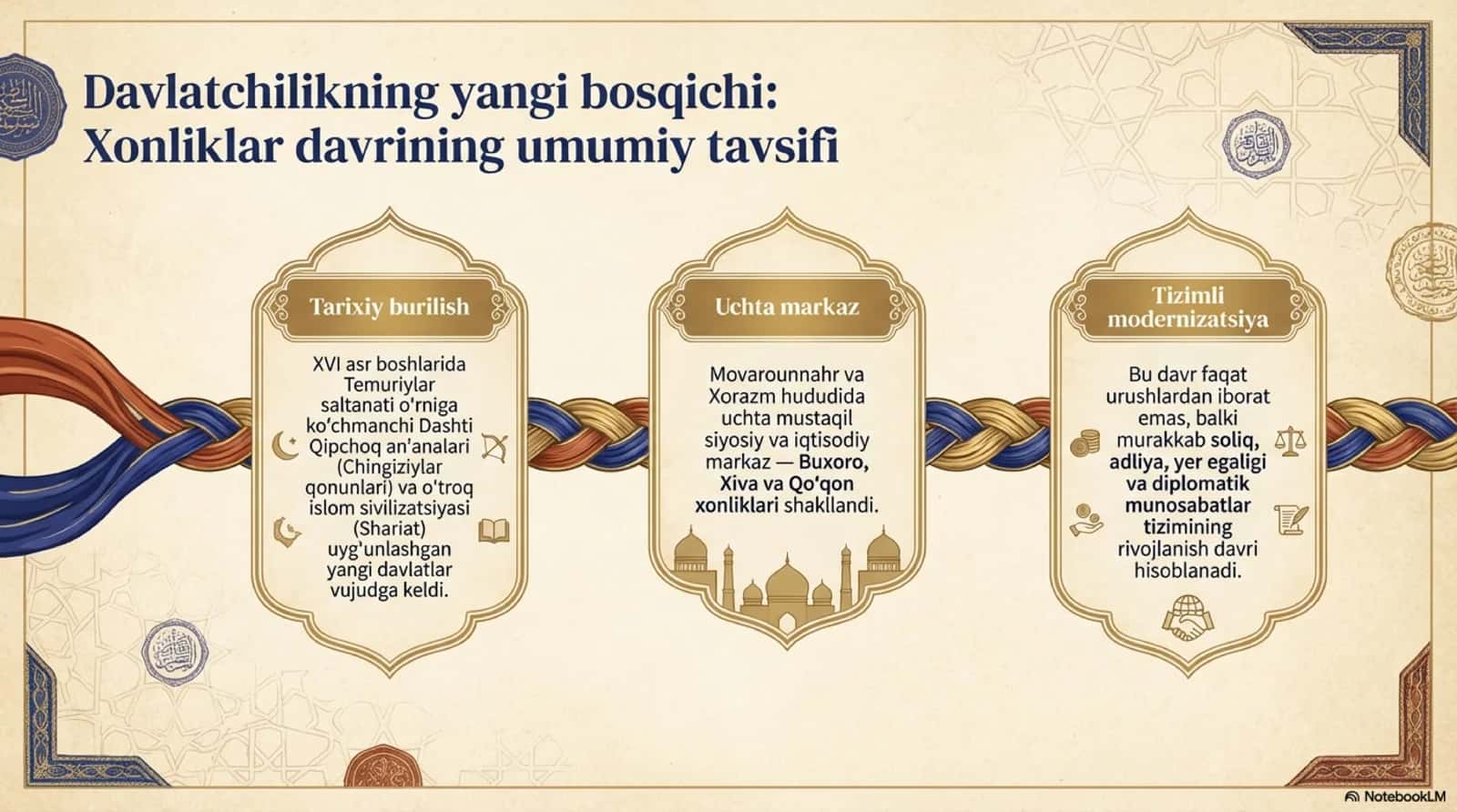 Davlatchilikning yangi bosqichi: Xonliklar davrining umumiy tavsifi

Tarixiy burilish

XVI asr boshlarida Temuriylar saltanati o'rniga ko'chmanchi Dashti Qipchoq an'analari (Chingiziylar qonunlari) va o'troq islom sivilizatsiyasi (Shariat) uyg'unlashgan yangi davlatlar vujudga keldi.

Uchta markaz

Movarounnahr va Xorazm hududida uchta mustaqil siyosiy va iqtisodiy markaz — Buxoro, Xiva va Qo'qon xonliklari shakllandi.

Tizimli modernizatsiya

Bu davr faqat urushlardan iborat emas, balki murakkab soliq, adliya, yer egaligi va diplomatik munosabatlar tizimining rivojlanish davri hisoblanadi.

NotebookLM